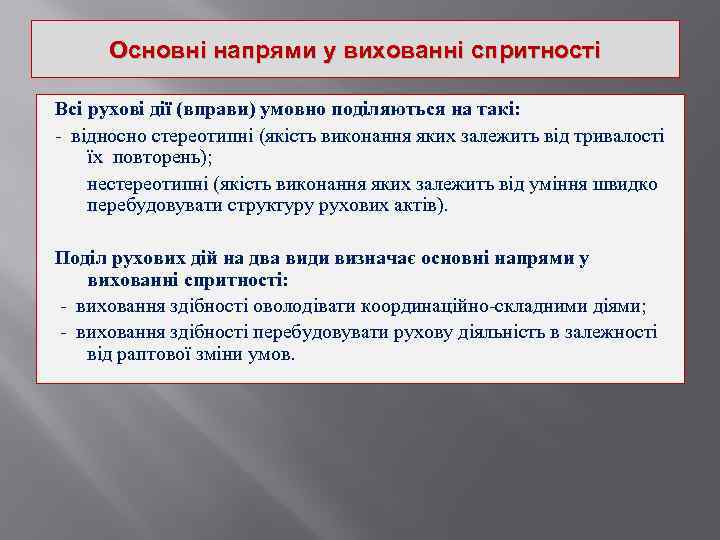 Основні напрями у вихованні спритності

Всі рухові дії (вправи) умовно поділяються на такі:
- відносно стереотипні (якість виконання яких залежить від тривалості їх повторень);
нестереотипні (якість виконання яких залежить від уміння швидко перебудовувати структуру рухових актів).

Поділ рухових дій на два види визначає основні напрями у вихованні спритності:
- виховання здібності оволодівати координаційно-складними діями;
- виховання здібності перебудовувати рухову діяльність в залежності від раптової зміни умов.